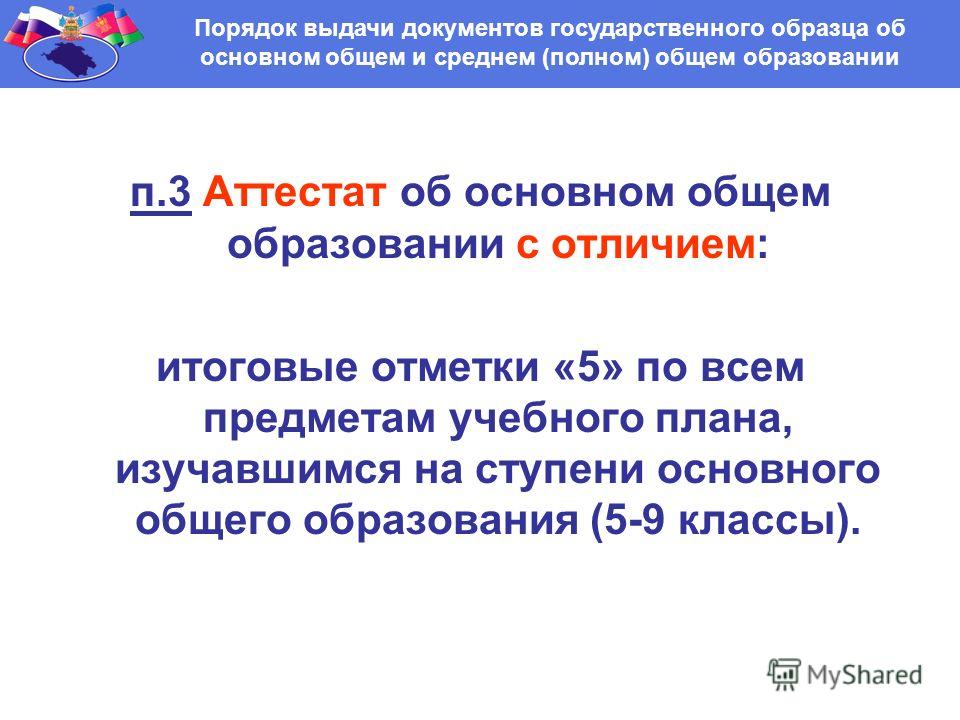 Порядок выдачи документов государственного образца об основном общем и среднем (полном) общем образовании

п.3 Аттестат об основном общем образовании с отличием:

итоговые отметки «5» по всем предметам учебного плана, изучавшимся на ступени основного общего образования (5-9 классы).

MyShared